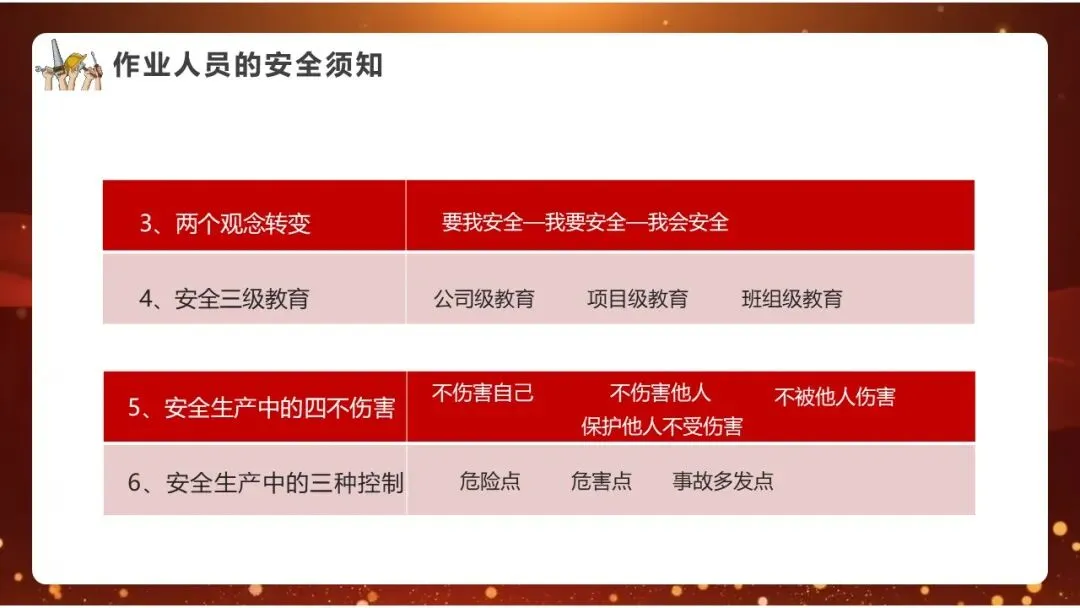 作业人员的安全须知

| 3、两个观念转变 | 要我安全—我要安全—我会安全 |
|---|---|
| 4、安全三级教育 | 公司级教育 项目级教育 班组级教育 |

| 5、安全生产中的四不伤害 | 不伤害自己 不伤害他人 不被他人伤害 保护他人不受伤害 |
|---|---|
| 6、安全生产中的三种控制 | 危险点 危害点 事故多发点 |